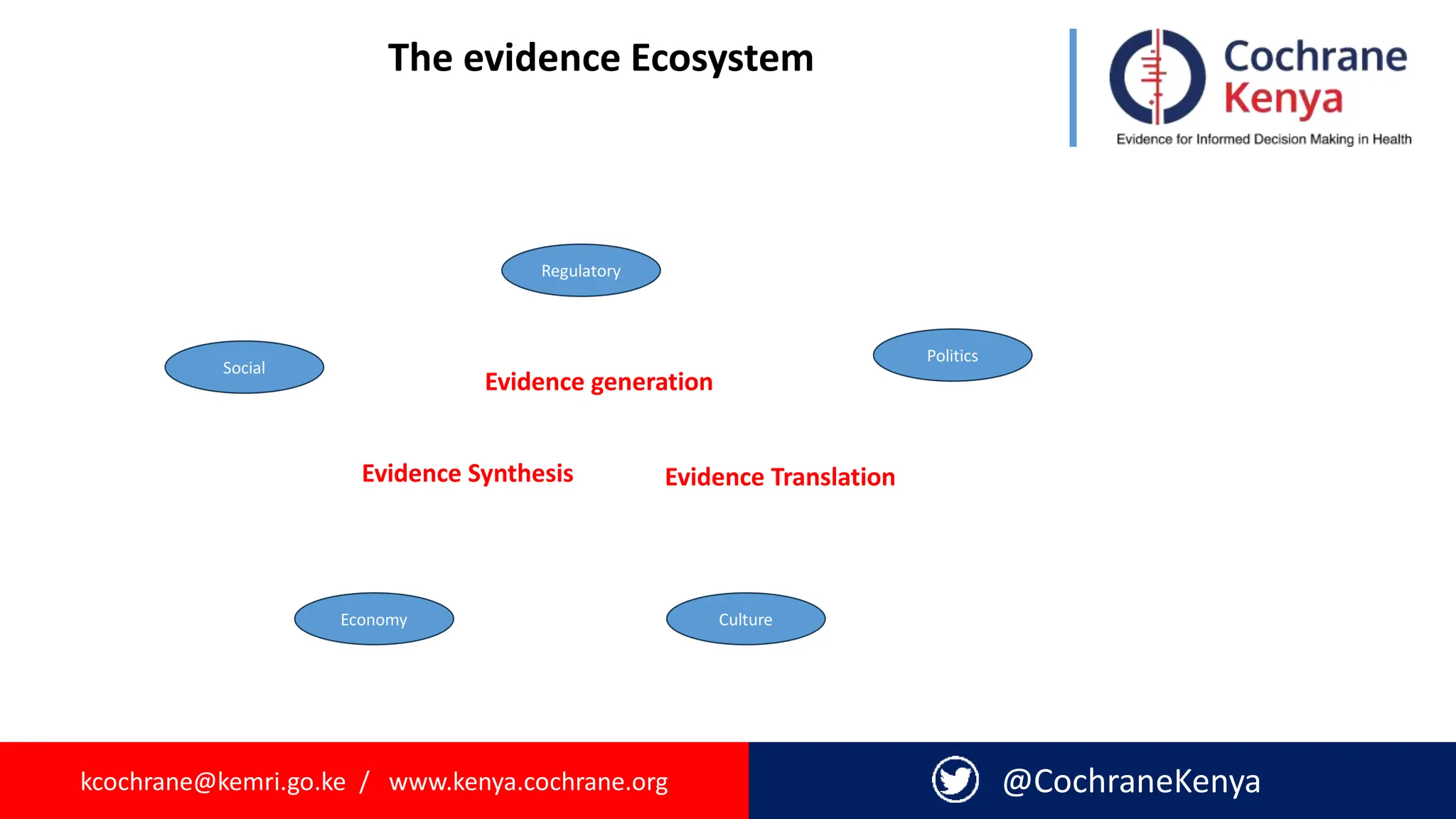 The evidence Ecosystem

Cochrane Kenya
Evidence for Informed Decision Making in Health

Regulatory

Social

Politics

Evidence generation

Evidence Synthesis

Evidence Translation

Economy

Culture

kcochrane@kemri.go.ke / www.kenya.cochrane.org

@CochraneKenya